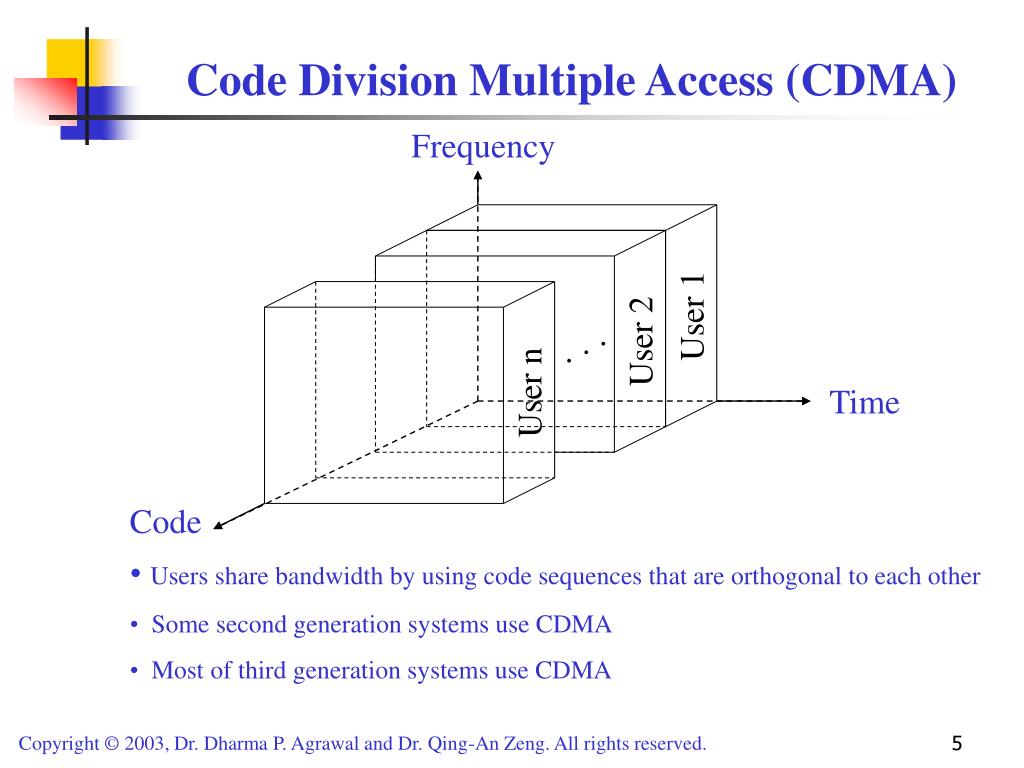 Code Division Multiple Access (CDMA)

Frequency

User n

. . .

User 2

User 1

Time

Code

• Users share bandwidth by using code sequences that are orthogonal to each other

• Some second generation systems use CDMA

• Most of third generation systems use CDMA

Copyright © 2003, Dr. Dharma P. Agrawal and Dr. Qing-An Zeng. All rights reserved.

5